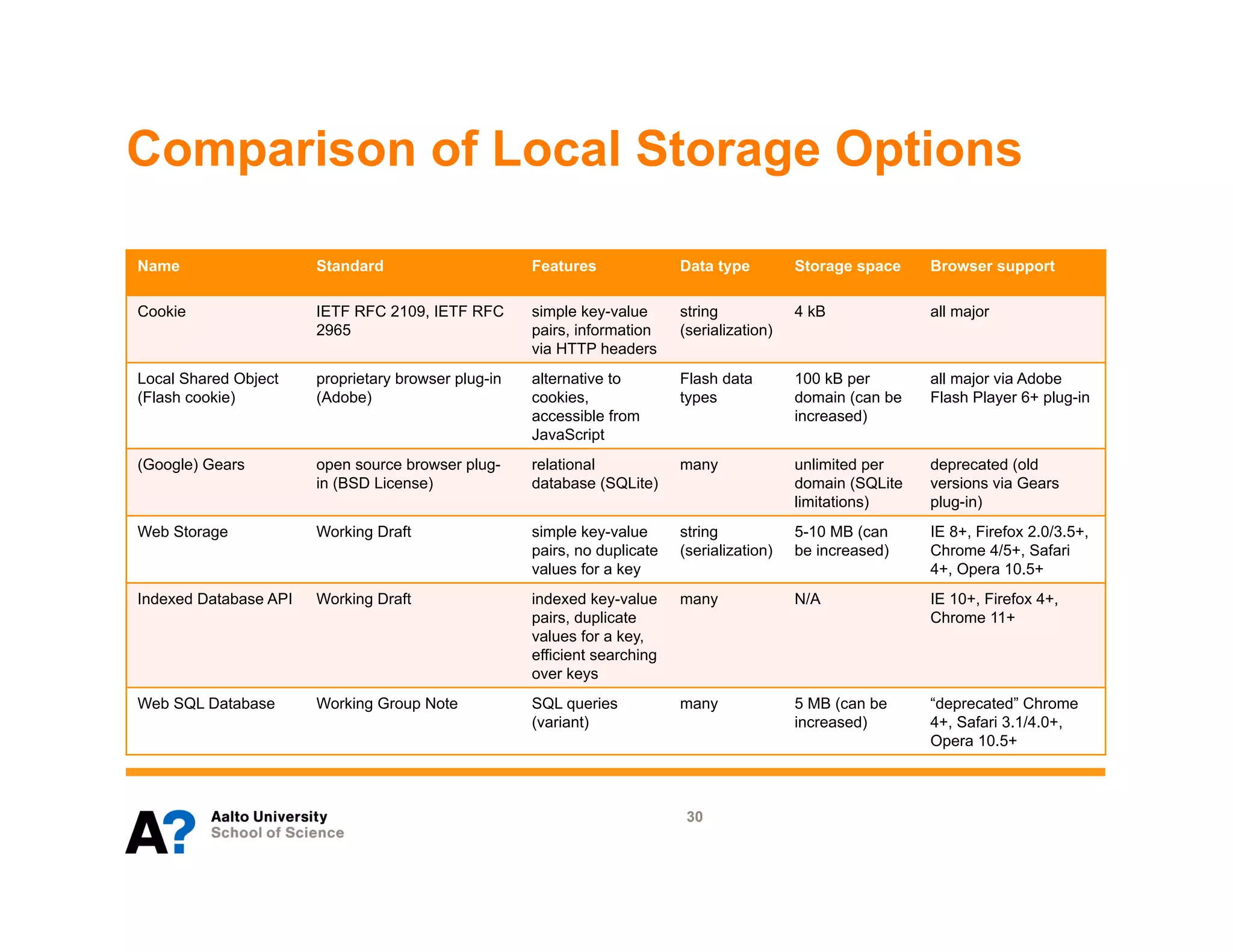 Comparison of Local Storage Options

| Name | Standard | Features | Data type | Storage space | Browser support |
|---|---|---|---|---|---|
| Cookie | IETF RFC 2109, IETF RFC 2965 | simple key-value pairs, information via HTTP headers | string (serialization) | 4 kB | all major |
| Local Shared Object (Flash cookie) | proprietary browser plug-in (Adobe) | alternative to cookies, accessible from JavaScript | Flash data types | 100 kB per domain (can be increased) | all major via Adobe Flash Player 6+ plug-in |
| (Google) Gears | open source browser plug-in (BSD License) | relational database (SQLite) | many | unlimited per domain (SQLite limitations) | deprecated (old versions via Gears plug-in) |
| Web Storage | Working Draft | simple key-value pairs, no duplicate values for a key | string (serialization) | 5-10 MB (can be increased) | IE 8+, Firefox 2.0/3.5+, Chrome 4/5+, Safari 4+, Opera 10.5+ |
| Indexed Database API | Working Draft | indexed key-value pairs, duplicate values for a key, efficient searching over keys | many | N/A | IE 10+, Firefox 4+, Chrome 11+ |
| Web SQL Database | Working Group Note | SQL queries (variant) | many | 5 MB (can be increased) | “deprecated” Chrome 4+, Safari 3.1/4.0+, Opera 10.5+ |

A?
Aalto University
School of Science

30